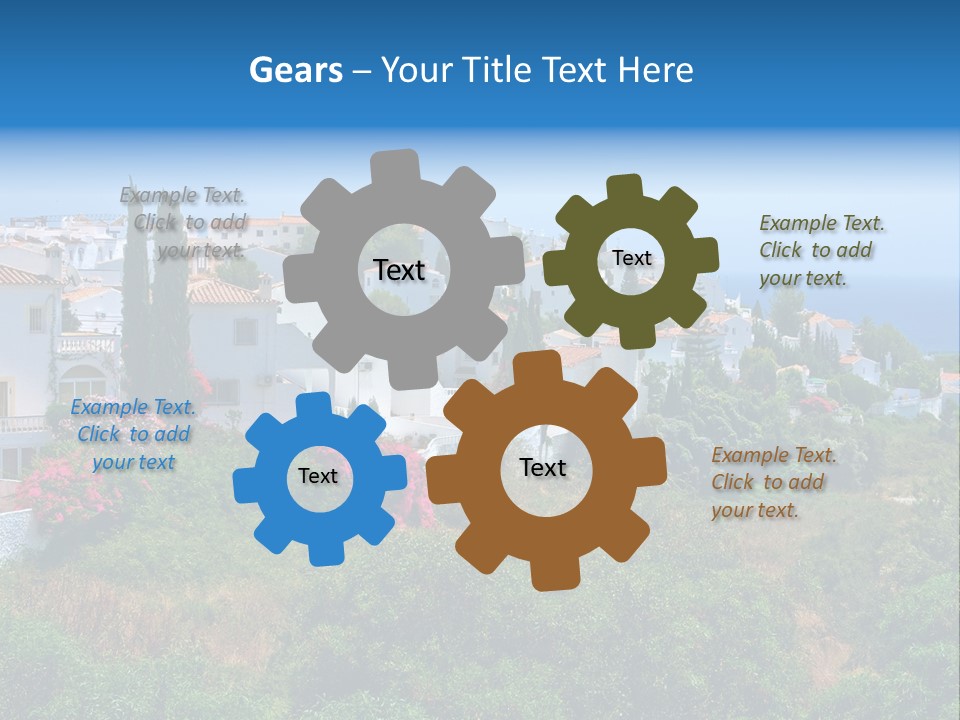 Gears – Your Title Text Here

Example Text. Click to add your text.

Text

Text

Example Text. Click to add your text.

Example Text. Click to add your text

Text

Text

Example Text. Click to add your text.